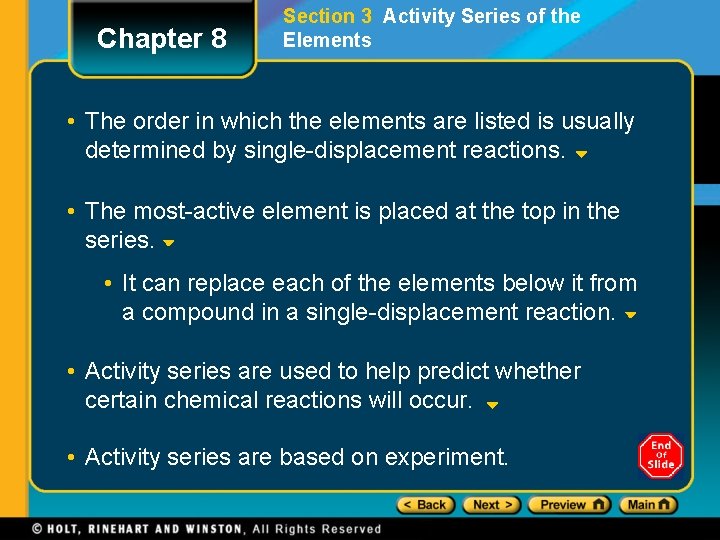 Chapter 8

Section 3 Activity Series of the Elements

• The order in which the elements are listed is usually determined by single-displacement reactions.

• The most-active element is placed at the top in the series.

• It can replace each of the elements below it from a compound in a single-displacement reaction.

• Activity series are used to help predict whether certain chemical reactions will occur.

• Activity series are based on experiment.

End Of Slide

< Back Next > Preview Main

© HOLT, RINEHART AND WINSTON, All Rights Reserved